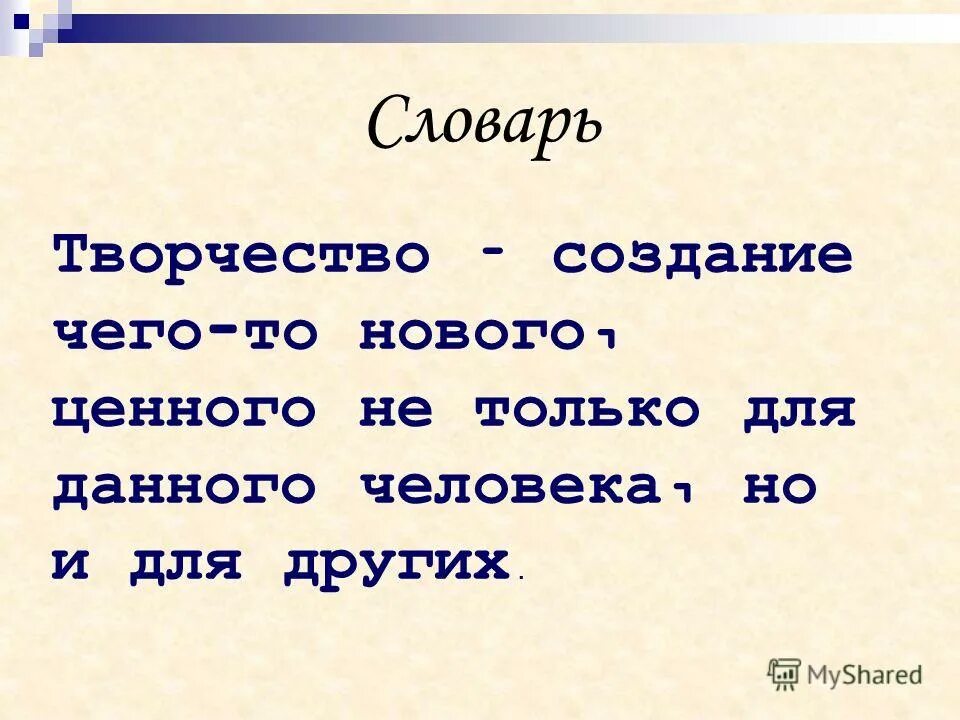 Словарь

Творчество – создание чего-то нового, ценного не только для данного человека, но и для других.

MyShared